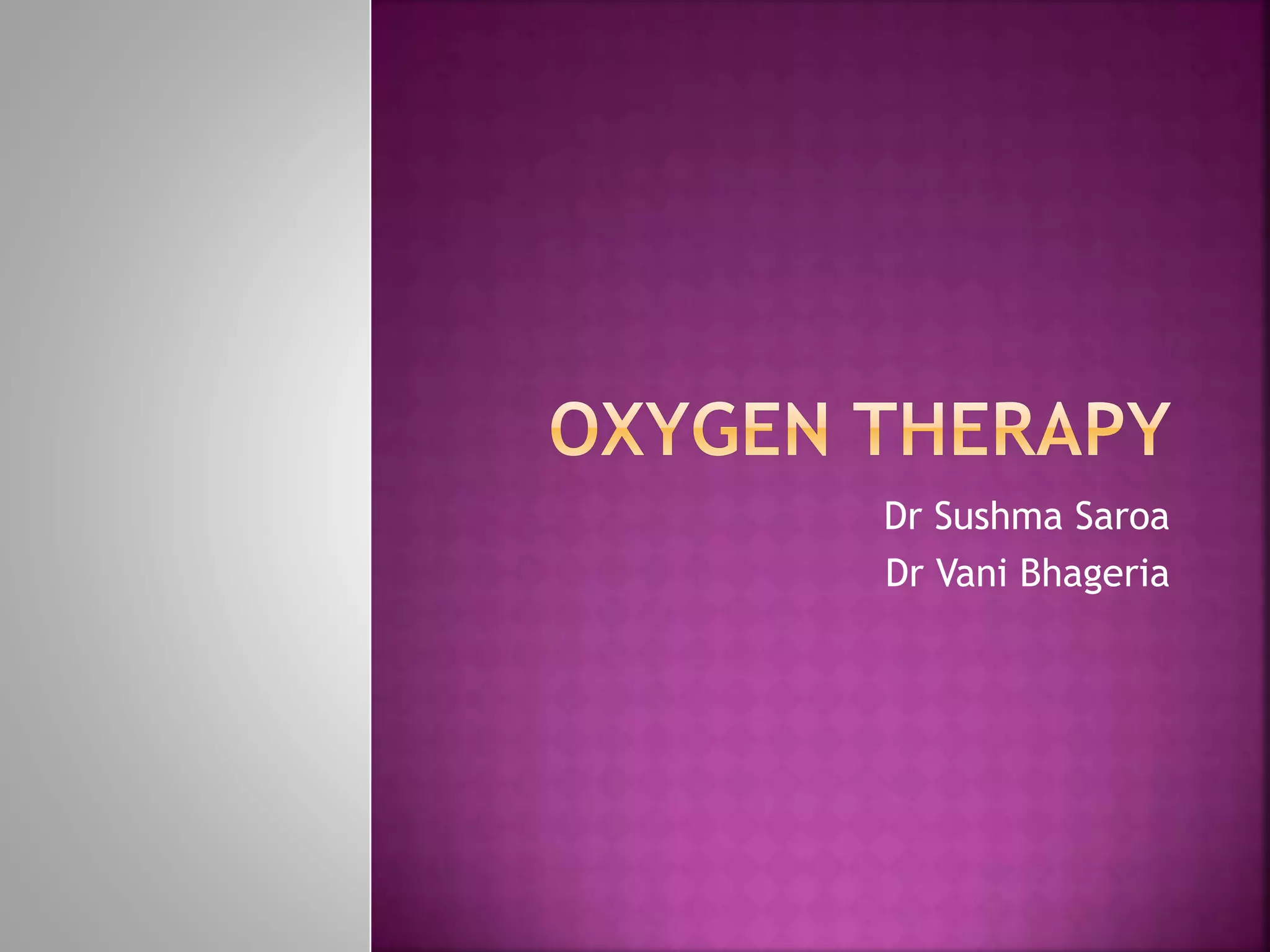 OXYGEN THERAPY

Dr Sushma Saroa
Dr Vani Bhageria